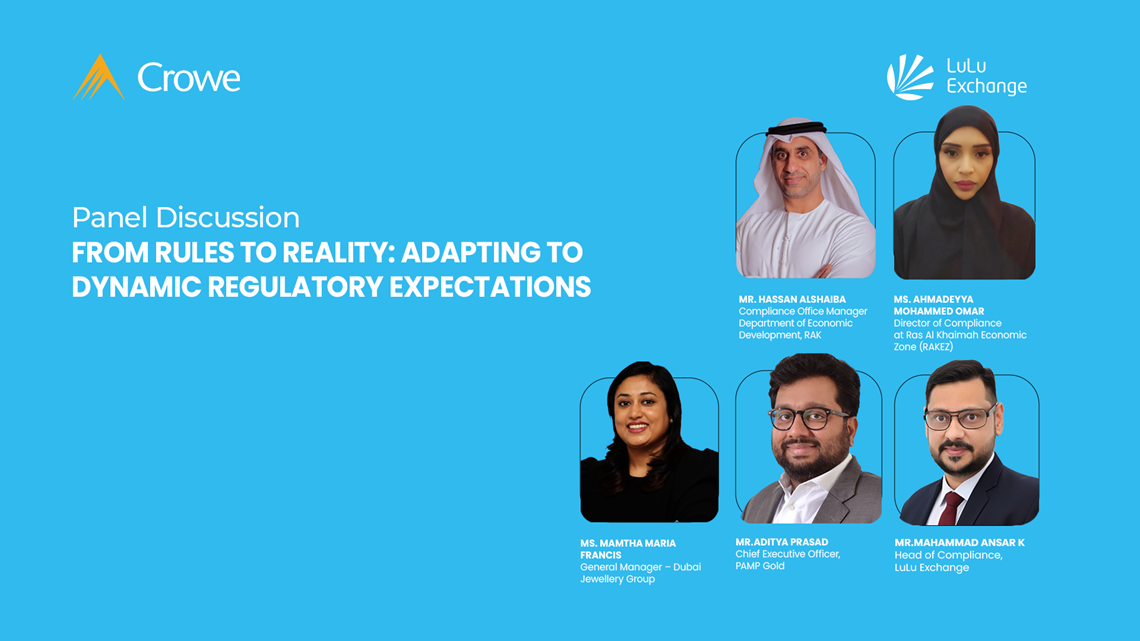 Crowe

LuLu Exchange

Panel Discussion
FROM RULES TO REALITY: ADAPTING TO DYNAMIC REGULATORY EXPECTATIONS

MR. HASSAN ALSHAIBA
Compliance Office Manager
Department of Economic Development, RAK

MS. AHMADEYYA MOHAMMED OMAR
Director of Compliance at Ras Al Khaimah Economic Zone (RAKEZ)

MS. MAMTHA MARIA FRANCIS
General Manager – Dubai Jewellery Group

MR.ADITYA PRASAD
Chief Executive Officer, PAMP Gold

MR.MAHAMMAD ANSAR K
Head of Compliance, LuLu Exchange